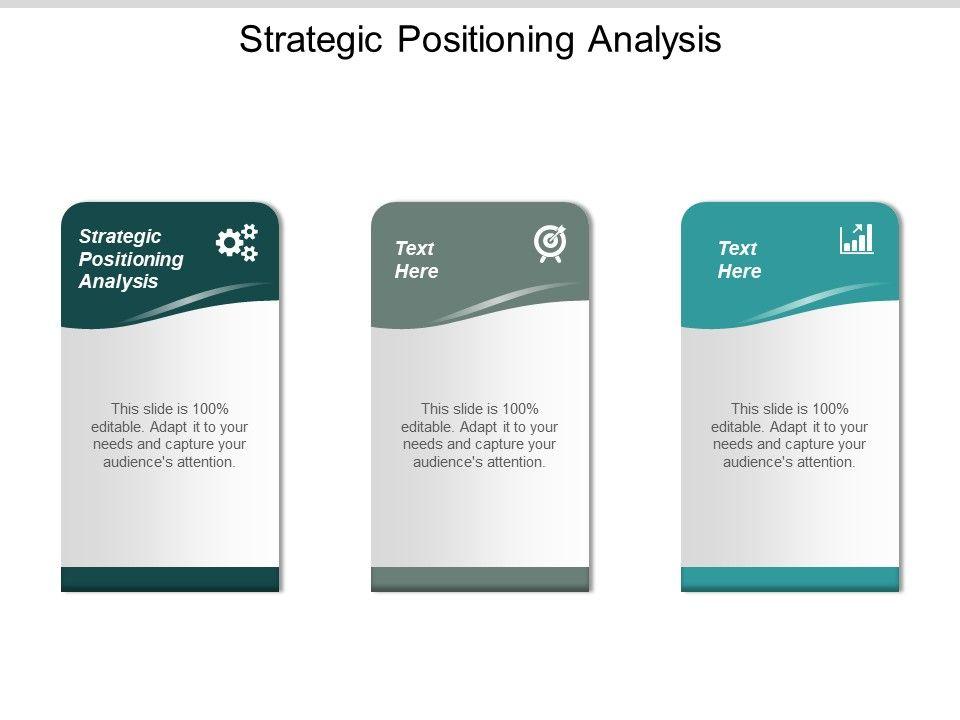 Strategic Positioning Analysis

Strategic Positioning Analysis

This slide is 100% editable. Adapt it to your needs and capture your audience's attention.

Text Here

This slide is 100% editable. Adapt it to your needs and capture your audience's attention.

Text Here

This slide is 100% editable. Adapt it to your needs and capture your audience's attention.